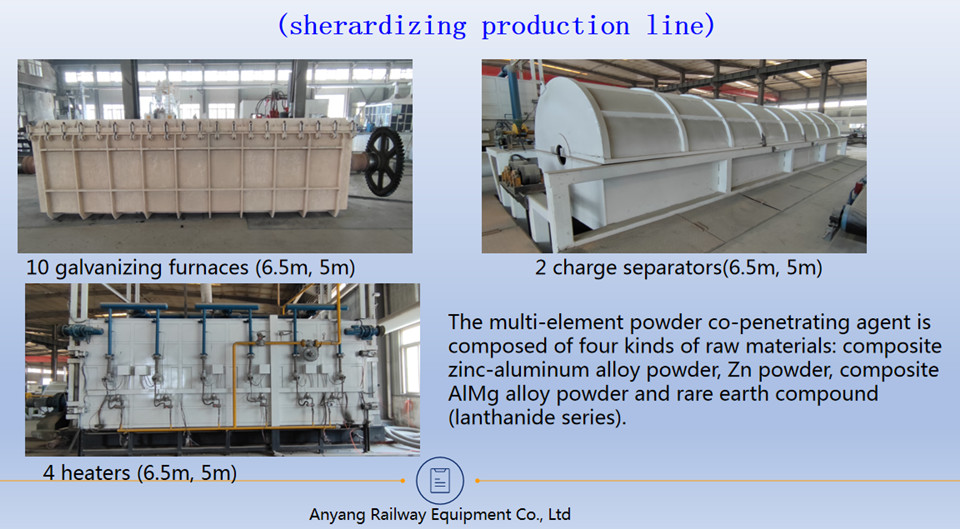 (sherardizing production line)

10 galvanizing furnaces (6.5m, 5m)

2 charge separators(6.5m, 5m)

4 heaters (6.5m, 5m)

The multi-element powder co-penetrating agent is composed of four kinds of raw materials: composite zinc-aluminum alloy powder, Zn powder, composite AlMg alloy powder and rare earth compound (lanthanide series).

Anyang Railway Equipment Co., Ltd